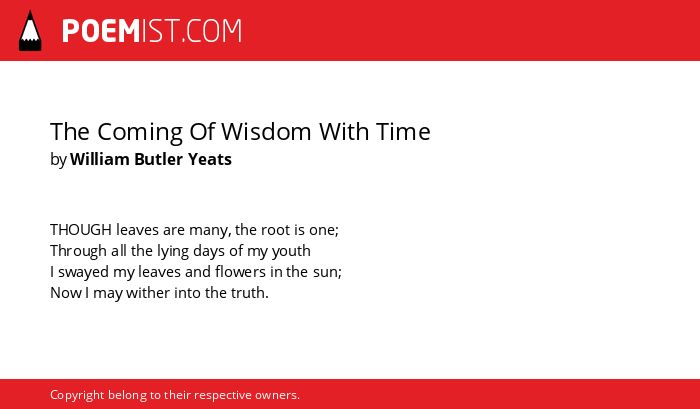 POEMIST.COM

The Coming Of Wisdom With Time
by William Butler Yeats

THOUGH leaves are many, the root is one;
Through all the lying days of my youth
I swayed my leaves and flowers in the sun;
Now I may wither into the truth.

Copyright belong to their respective owners.